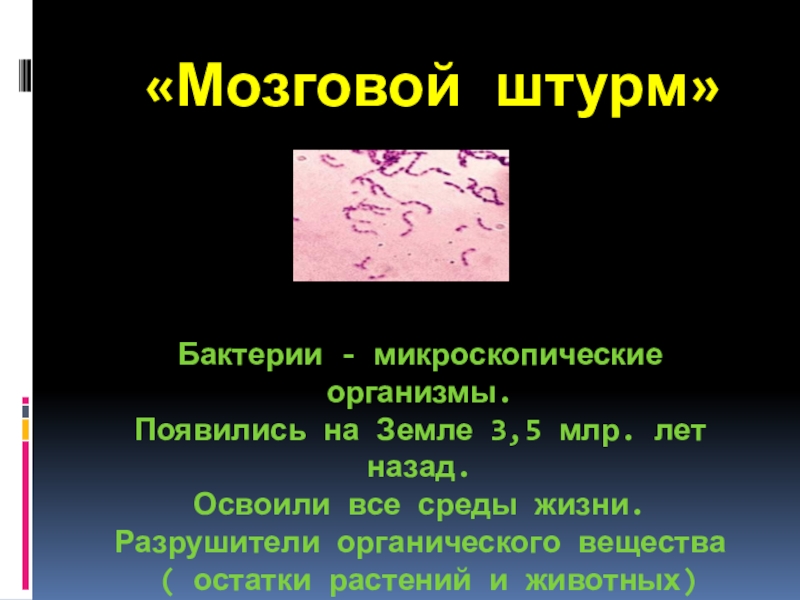 «Мозговой штурм»

Бактерии - микроскопические организмы.
Появились на Земле 3,5 млр. лет назад.
Освоили все среды жизни.
Разрушители органического вещества ( остатки растений и животных)